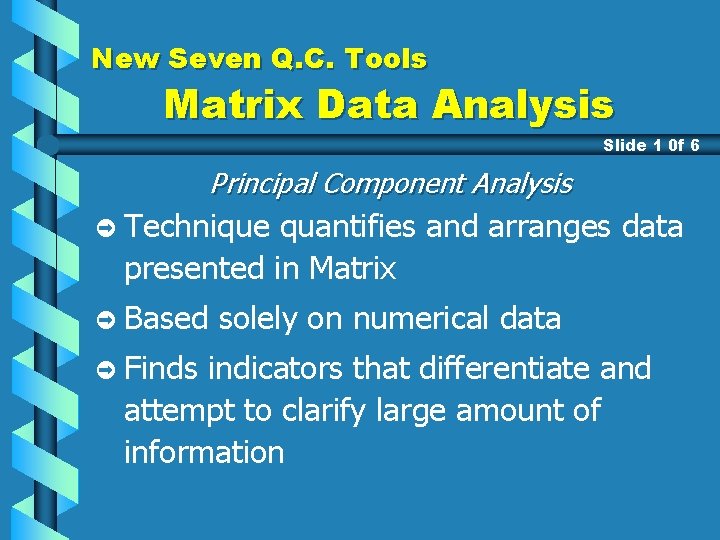 New Seven Q.C. Tools
Matrix Data Analysis

Slide 1 0f 6

Principal Component Analysis

➲ Technique quantifies and arranges data presented in Matrix

➲ Based solely on numerical data

➲ Finds indicators that differentiate and attempt to clarify large amount of information